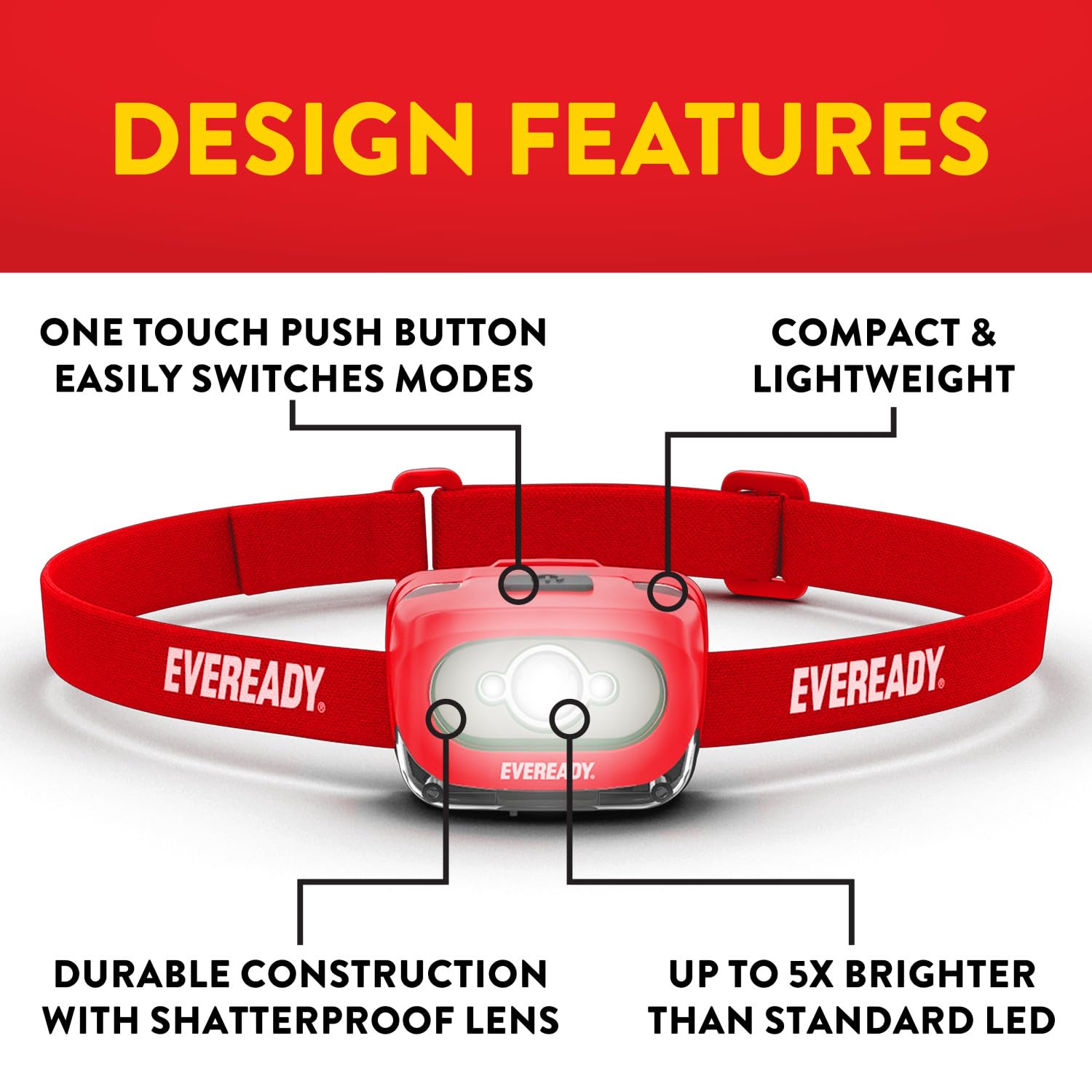 DESIGN FEATURES

ONE TOUCH PUSH BUTTON EASILY SWITCHES MODES

COMPACT & LIGHTWEIGHT

EVEREADY®

EVEREADY®

EVEREADY®

DURABLE CONSTRUCTION WITH SHATTERPROOF LENS

UP TO 5X BRIGHTER THAN STANDARD LED